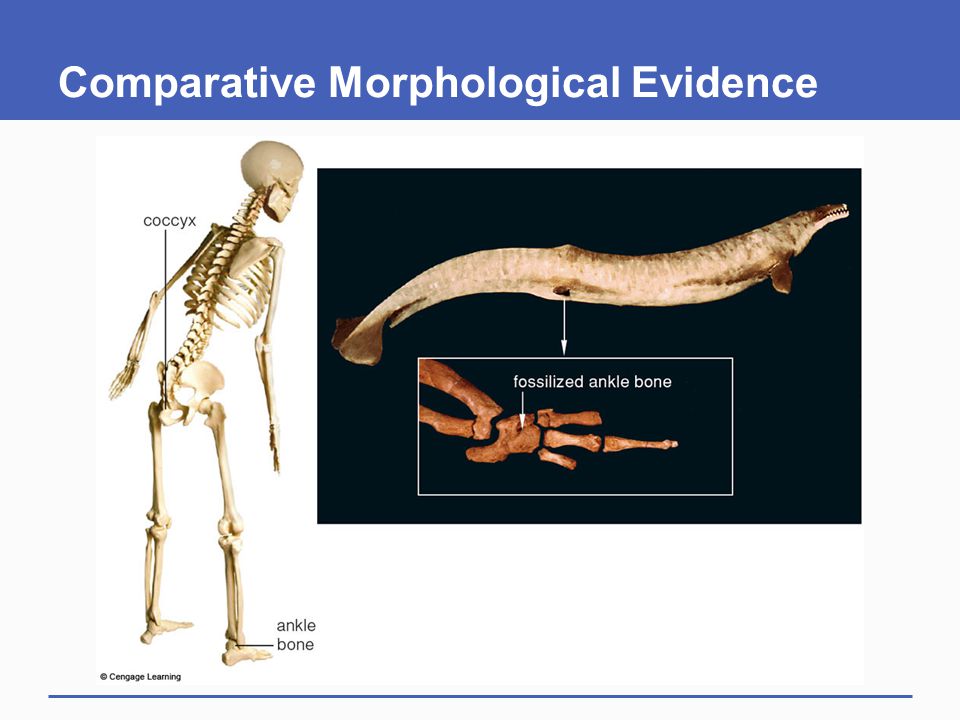 Comparative Morphological Evidence

coccyx

fossilized ankle bone

ankle bone

© Cengage Learning